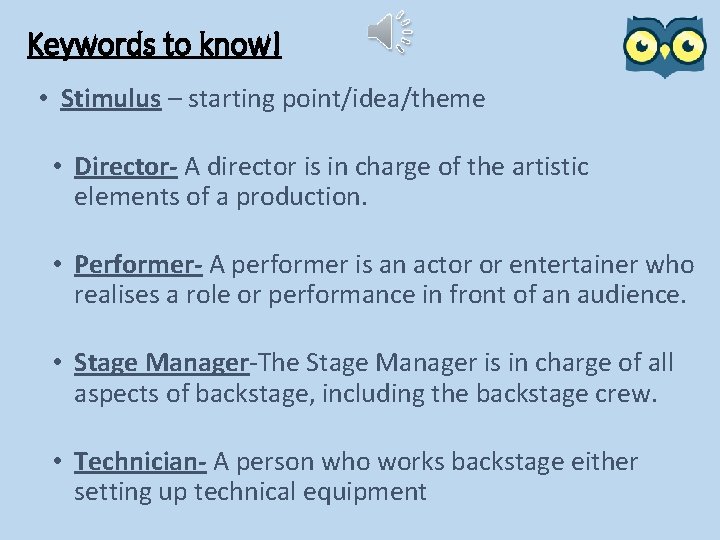 Keywords to know!

• Stimulus – starting point/idea/theme

• Director- A director is in charge of the artistic elements of a production.

• Performer- A performer is an actor or entertainer who realises a role or performance in front of an audience.

• Stage Manager-The Stage Manager is in charge of all aspects of backstage, including the backstage crew.

• Technician- A person who works backstage either setting up technical equipment